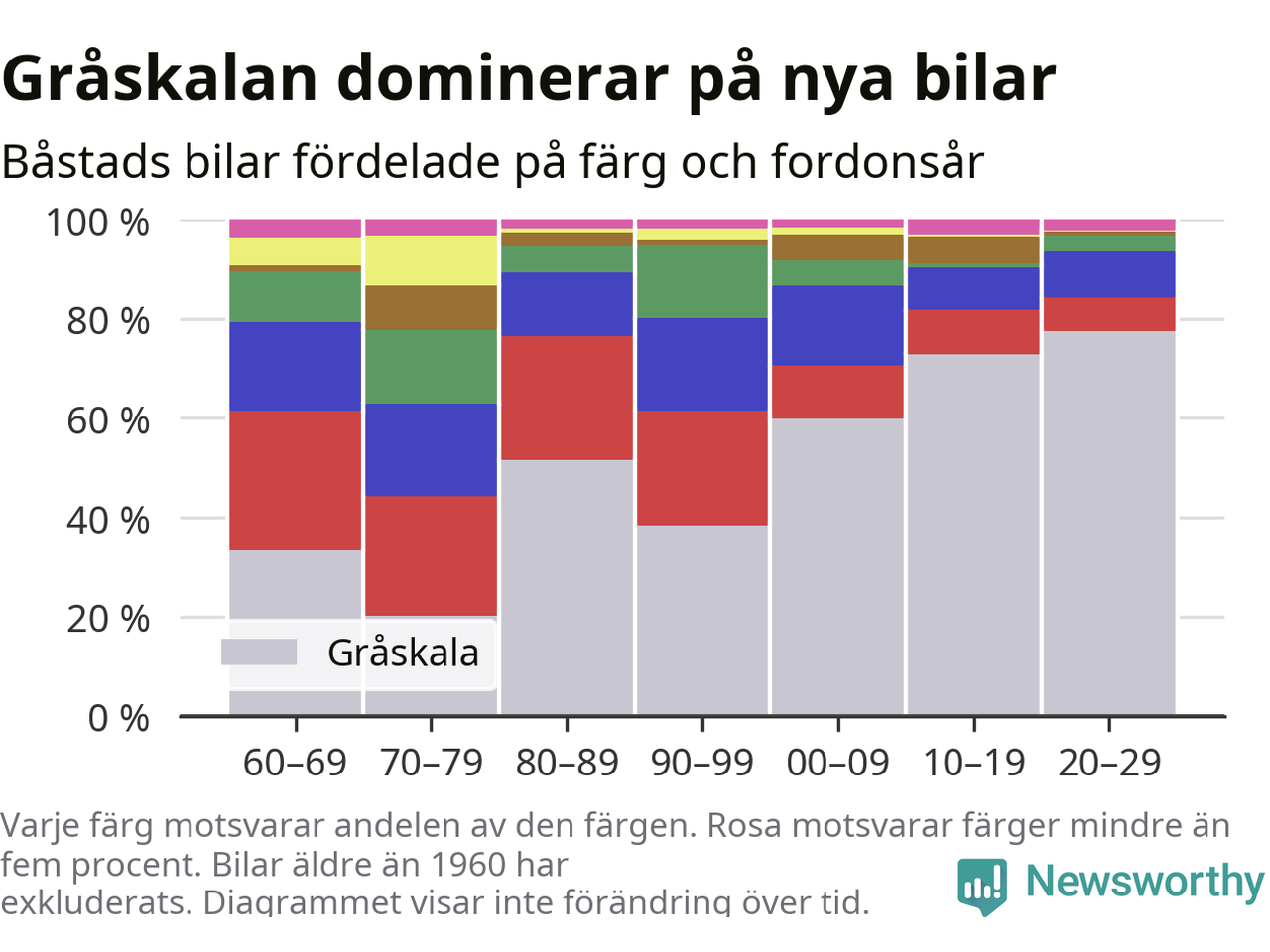 Gråskalan dominerar på nya bilar

Båstads bilar fördelade på färg och fordonsår

100 %
80 %
60 %
40 %
20 %
0 %

Gråskala

60–69 70–79 80–89 90–99 00–09 10–19 20–29

Varje färg motsvarar andelen av den färgen. Rosa motsvarar färger mindre än fem procent. Bilar äldre än 1960 har exkluderats. Diagrammet visar inte förändring över tid.

Newsworthy